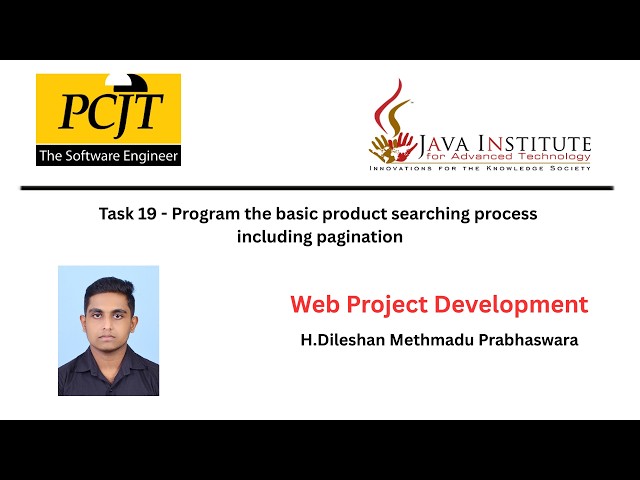 PCJT
The Software Engineer

JAVA INSTITUTE
for Advanced Technology
INNOVATIONS FOR THE KNOWLEDGE SOCIETY

Task 19 - Program the basic product searching process including pagination

Web Project Development

H.Dileshan Methmadu Prabhaswara